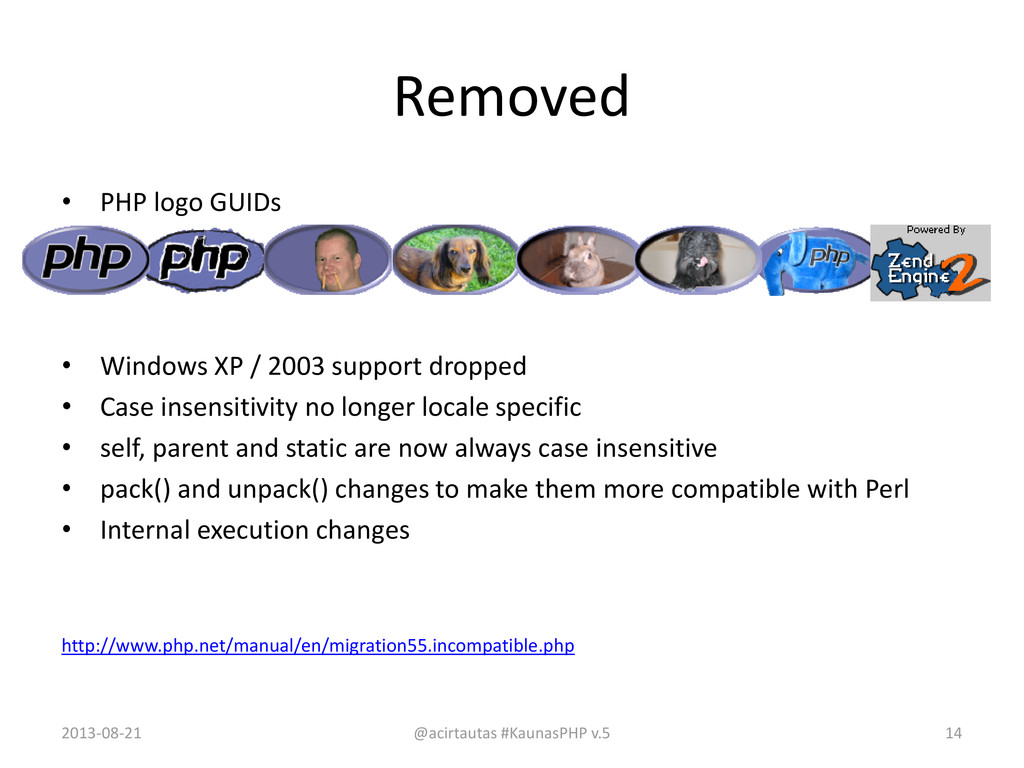 Removed

• PHP logo GUIDs

php php php Powered By Zend Engine 2

• Windows XP / 2003 support dropped
• Case insensitivity no longer locale specific
• self, parent and static are now always case insensitive
• pack() and unpack() changes to make them more compatible with Perl
• Internal execution changes

http://www.php.net/manual/en/migration55.incompatible.php

2013-08-21 @acirtautas #KaunasPHP v.5 14